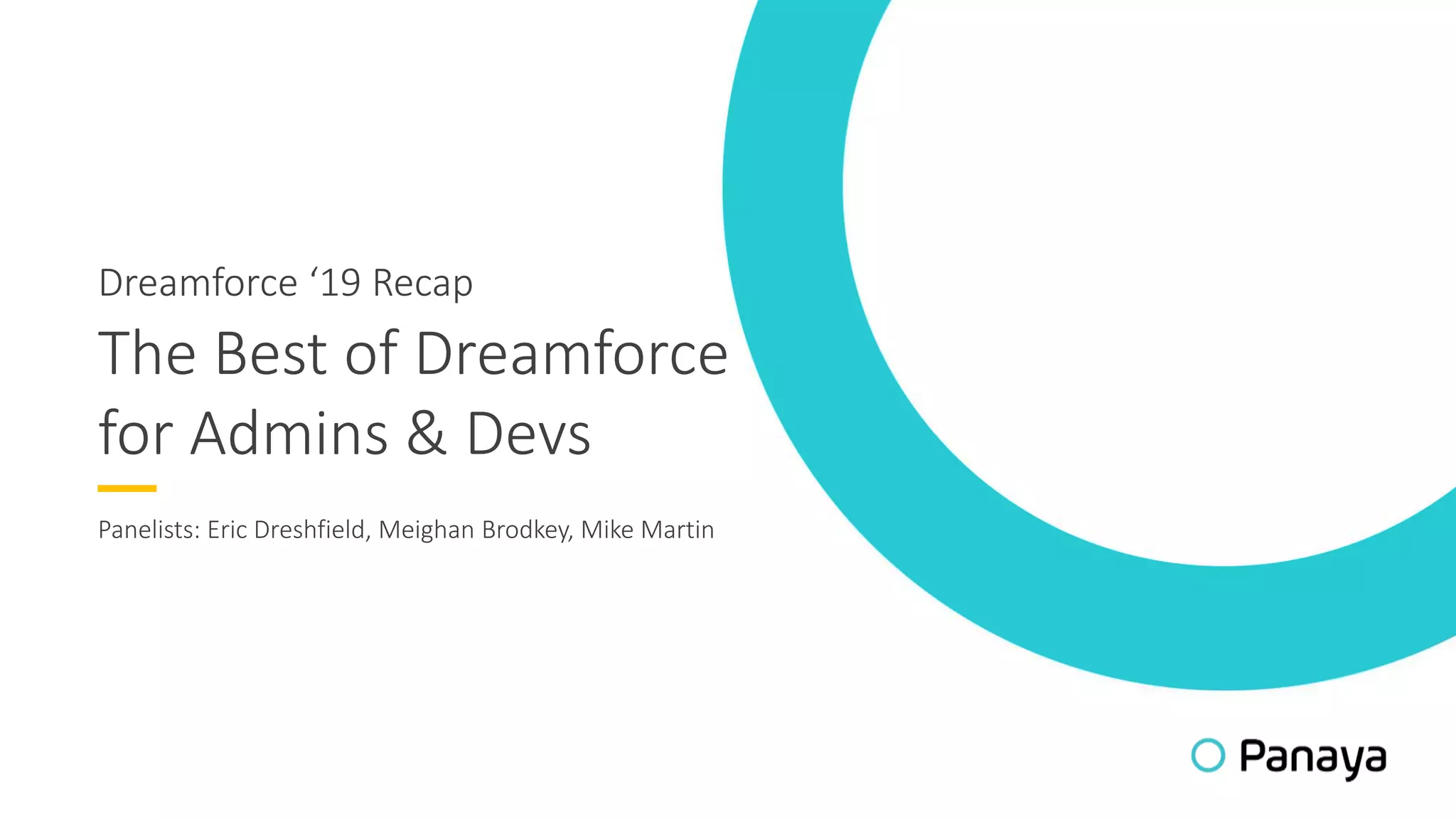 Dreamforce ‘19 Recap

The Best of Dreamforce for Admins & Devs

Panelists: Eric Dreshfield, Meighan Brodkey, Mike Martin

Panaya